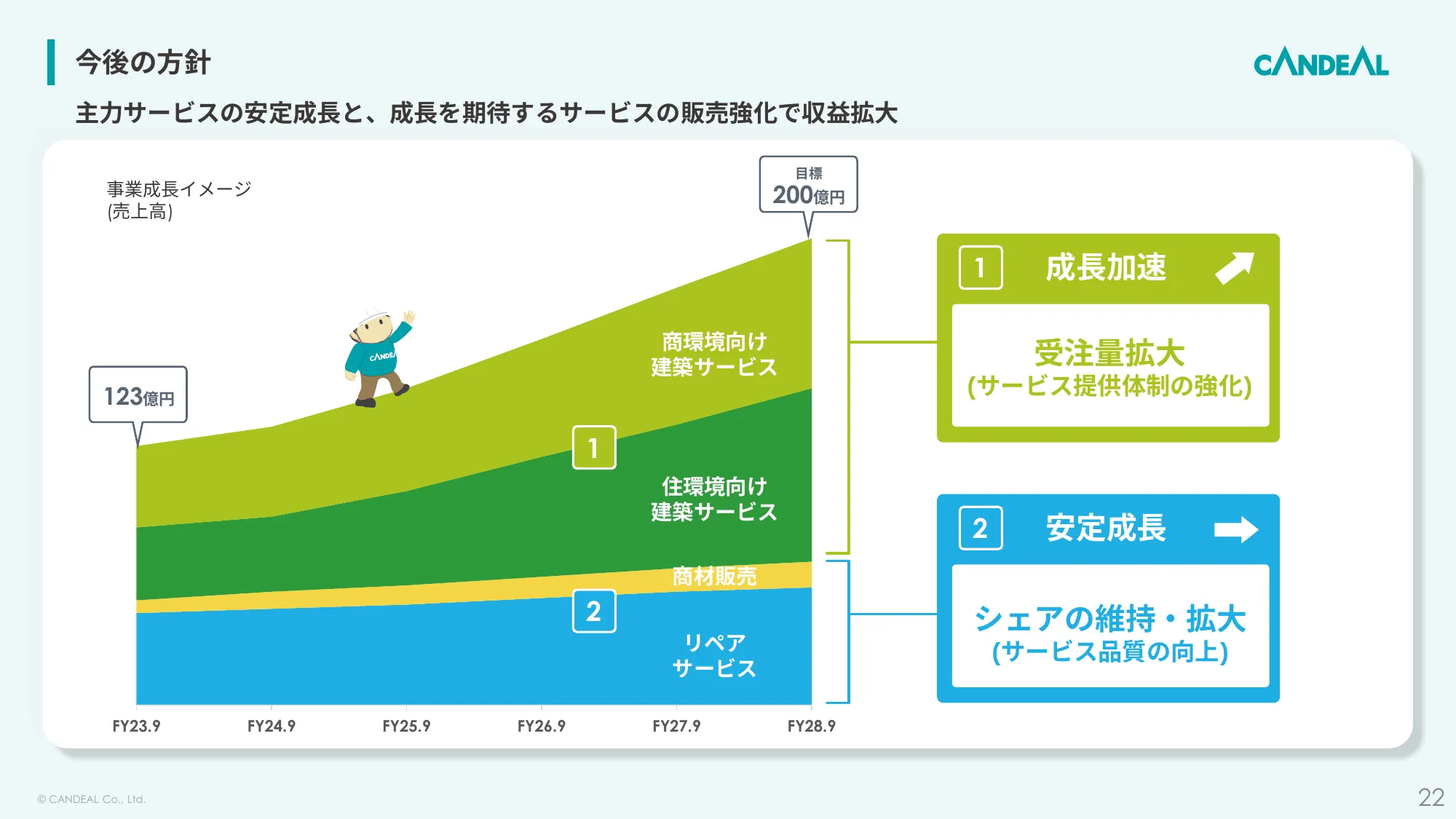 今後の方針

CANDEAL

主力サービスの安定成長と、成長を期待するサービスの販売強化で収益拡大

事業成長イメージ
(売上高)

目標
200億円

123億円

CANDEAL

商環境向け
建築サービス

1

住環境向け
建築サービス

商材販売

2

リペア
サービス

FY23.9
FY24.9
FY25.9
FY26.9
FY27.9
FY28.9

1 成長加速

受注量拡大
(サービス提供体制の強化)

2 安定成長

シェアの維持・拡大
(サービス品質の向上)

© CANDEAL Co., Ltd.

22